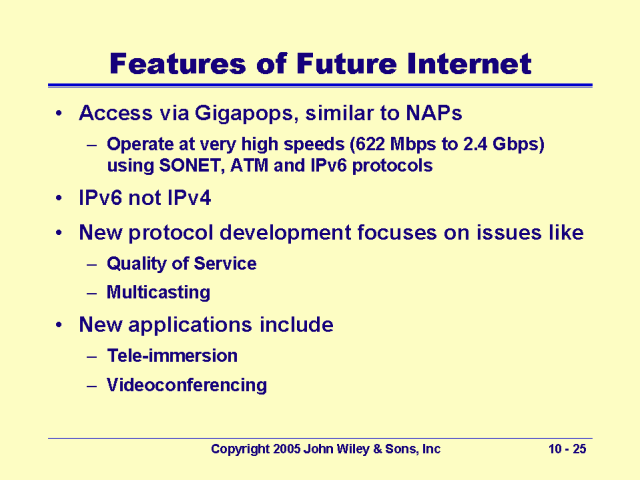 Features of Future Internet

• Access via Gigapops, similar to NAPs
– Operate at very high speeds (622 Mbps to 2.4 Gbps) using SONET, ATM and IPv6 protocols
• IPv6 not IPv4
• New protocol development focuses on issues like
– Quality of Service
– Multicasting
• New applications include
– Tele-immersion
– Videoconferencing

Copyright 2005 John Wiley & Sons, Inc 10 - 25